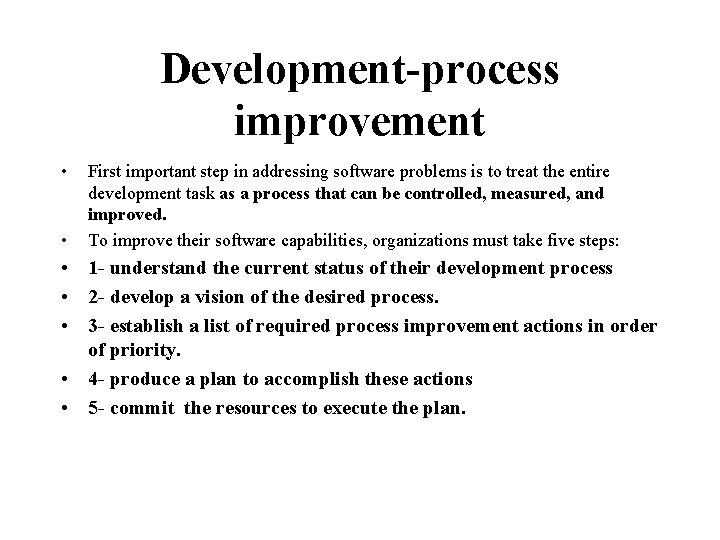 Development-process improvement

• First important step in addressing software problems is to treat the entire development task as a process that can be controlled, measured, and improved.
• To improve their software capabilities, organizations must take five steps:
• 1- understand the current status of their development process
• 2- develop a vision of the desired process.
• 3- establish a list of required process improvement actions in order of priority.
• 4- produce a plan to accomplish these actions
• 5- commit the resources to execute the plan.